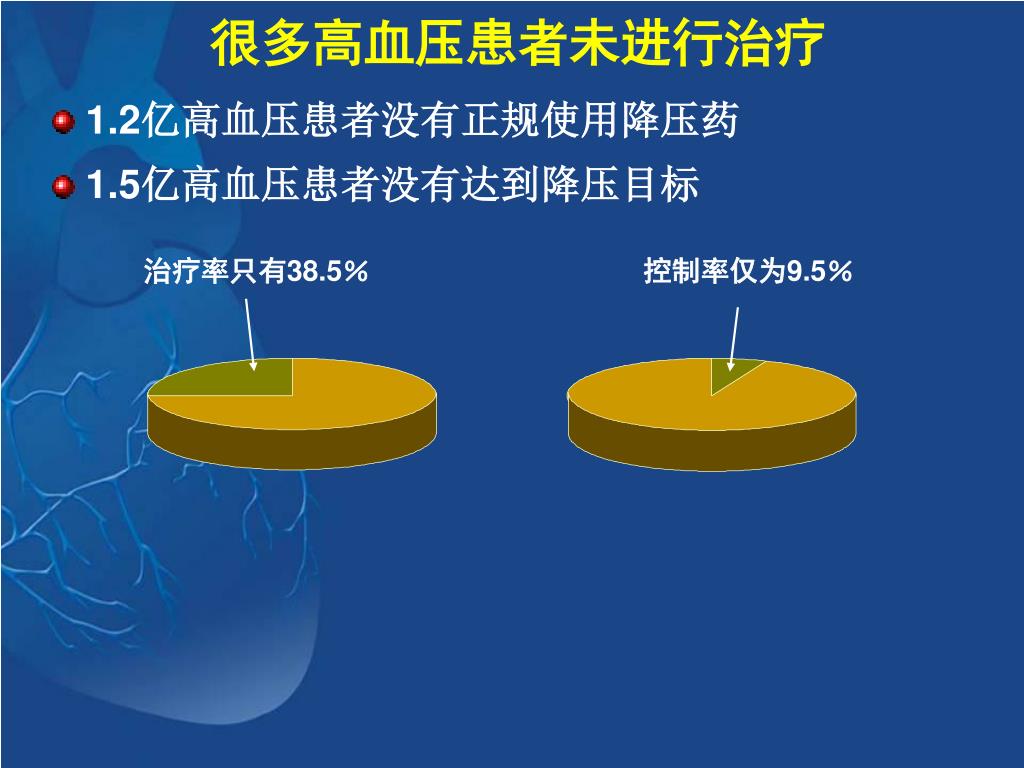 很多高血压患者未进行治疗

1.2亿高血压患者没有正规使用降压药

1.5亿高血压患者没有达到降压目标

治疗率只有38.5％

控制率仅为9.5％